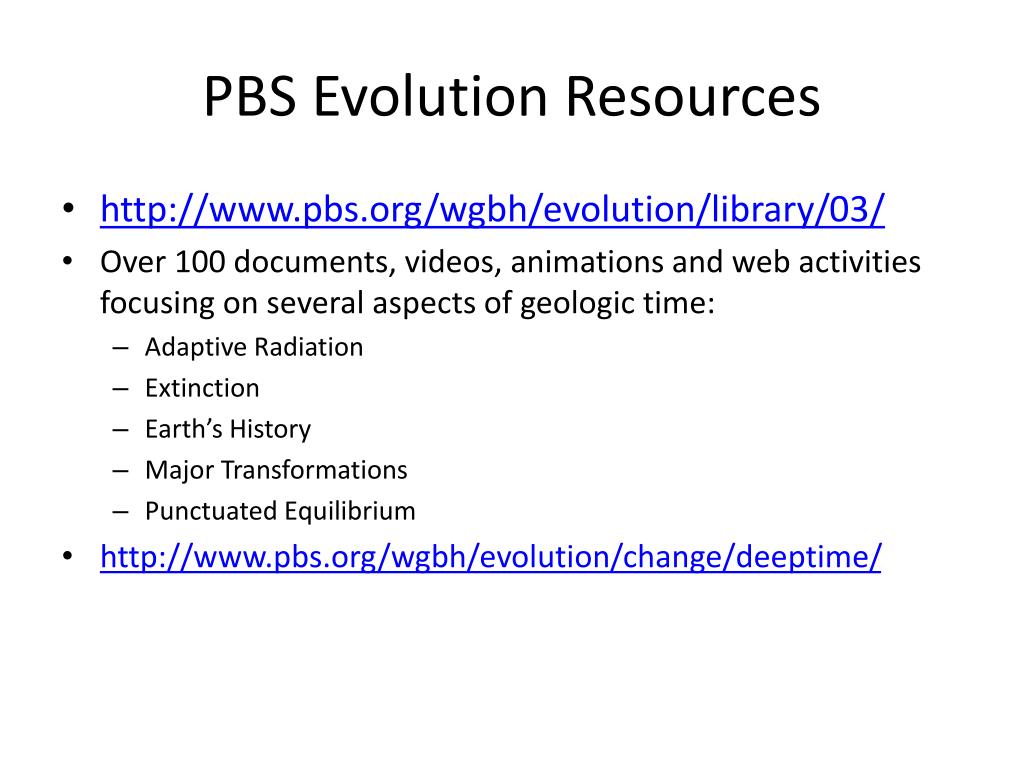 PBS Evolution Resources

• http://www.pbs.org/wgbh/evolution/library/03/
• Over 100 documents, videos, animations and web activities focusing on several aspects of geologic time:
– Adaptive Radiation
– Extinction
– Earth's History
– Major Transformations
– Punctuated Equilibrium
• http://www.pbs.org/wgbh/evolution/change/deeptime/